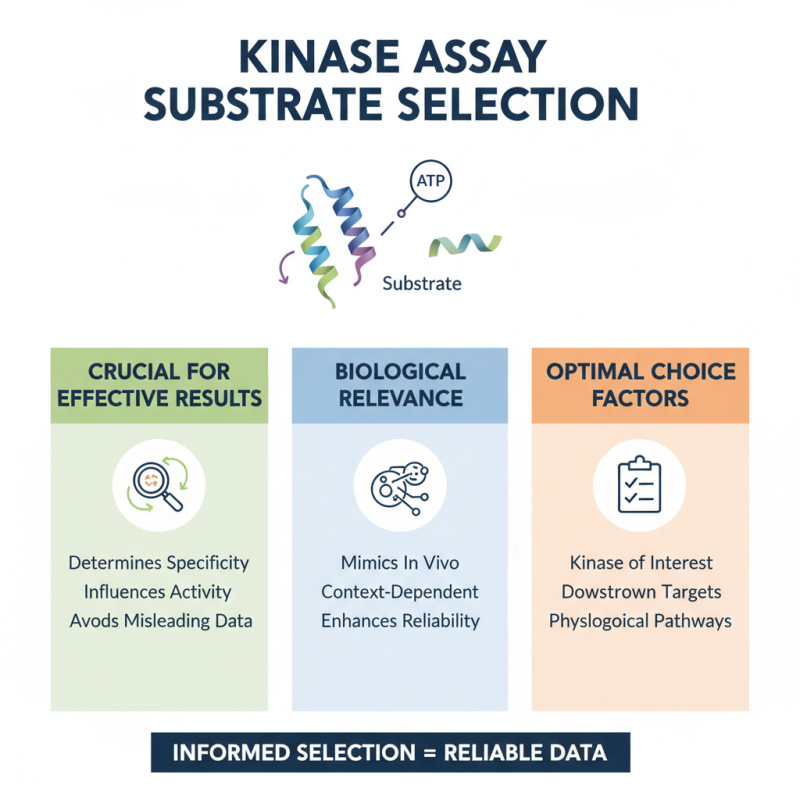 KINASE ASSAY SUBSTRATE SELECTION

ATP

Substrate

CRUCIAL FOR EFFECTIVE RESULTS

Determines Specificity
Influences Activity
Avods Misleading Data

BIOLOGICAL RELEVANCE

Mimics In Vivo
Context-Dependent
Enhances Reliability

OPTIMAL CHOICE FACTORS

Kinase of Interest
Dowstrown Targets
Physlogoical Pathways

INFORMED SELECTION = RELIABLE DATA